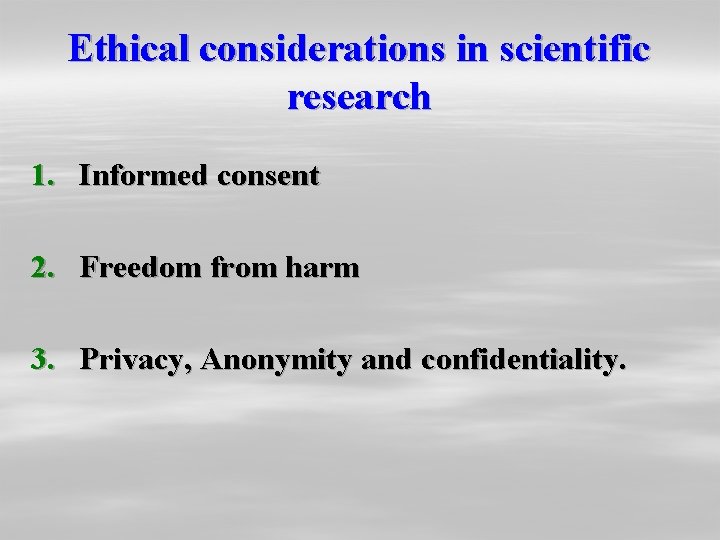 Ethical considerations in scientific research

1. Informed consent

2. Freedom from harm

3. Privacy, Anonymity and confidentiality.